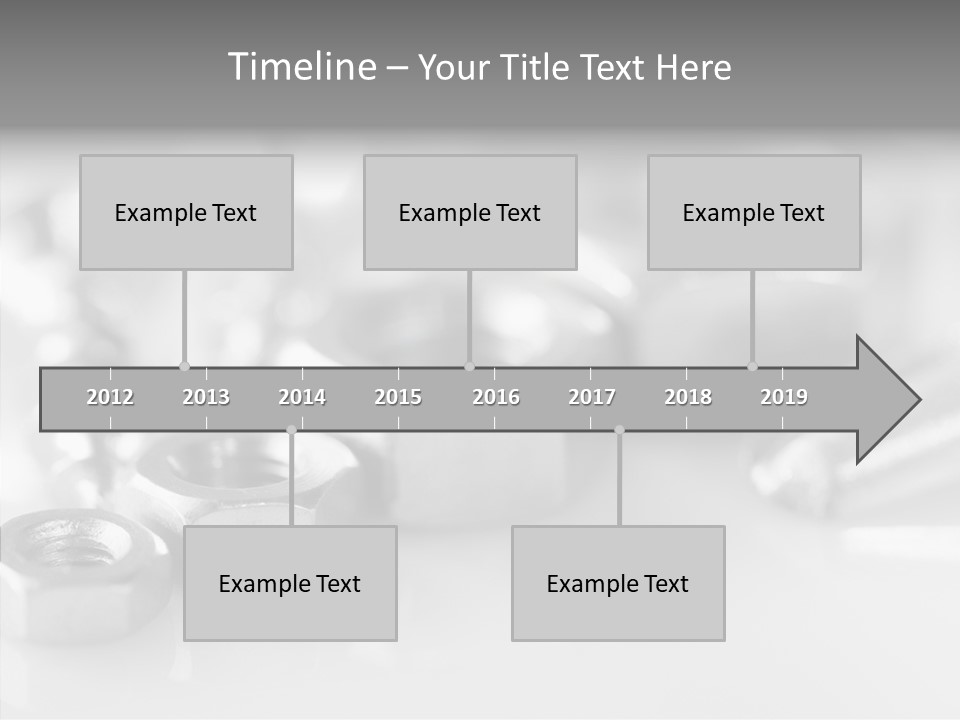 Timeline – Your Title Text Here

Example Text

Example Text

Example Text

2012 2013 2014 2015 2016 2017 2018 2019

Example Text

Example Text